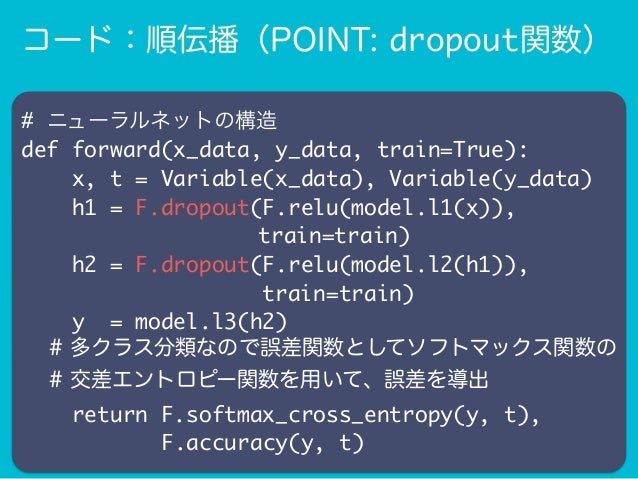 コード：順伝播（POINT: dropout関数）

# ニューラルネットの構造
def forward(x_data, y_data, train=True):
    x, t = Variable(x_data), Variable(y_data)
    h1 = F.dropout(F.relu(model.l1(x)),
                   train=train)
    h2 = F.dropout(F.relu(model.l2(h1)),
                   train=train)
    y  = model.l3(h2)
  # 多クラス分類なので誤差関数としてソフトマックス関数の
  # 交差エントロピー関数を用いて、誤差を導出
    return F.softmax_cross_entropy(y, t),
           F.accuracy(y, t)